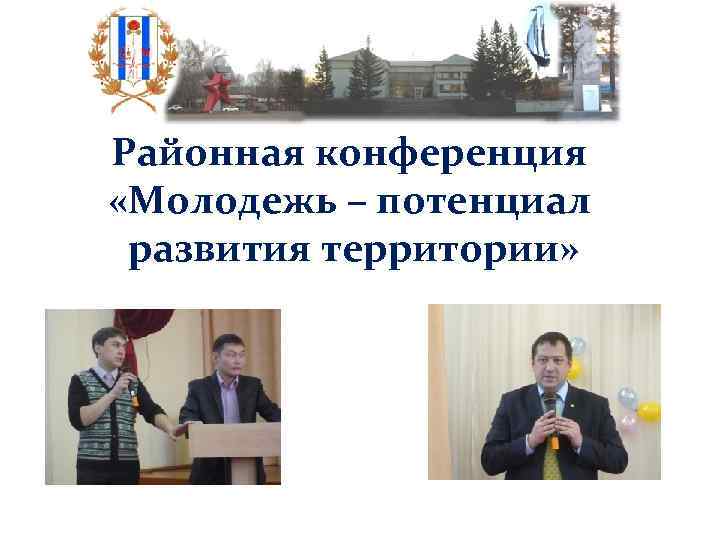 Районная конференция «Молодежь – потенциал развития территории»